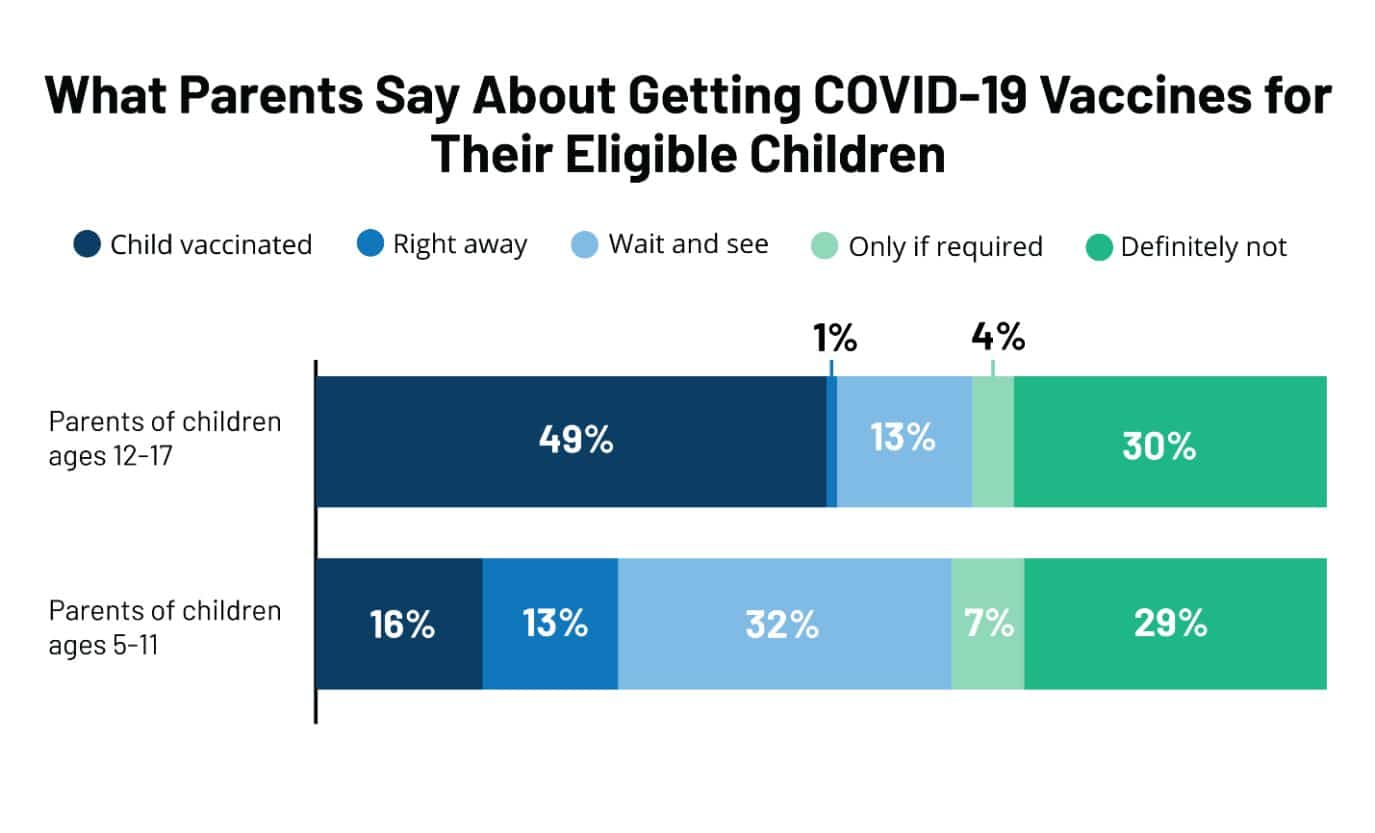 What Parents Say About Getting COVID-19 Vaccines for Their Eligible Children

Child vaccinated
Right away
Wait and see
Only if required
Definitely not

1%
4%

Parents of children ages 12-17
49%
13%
30%

Parents of children ages 5-11
16%
13%
32%
7%
29%